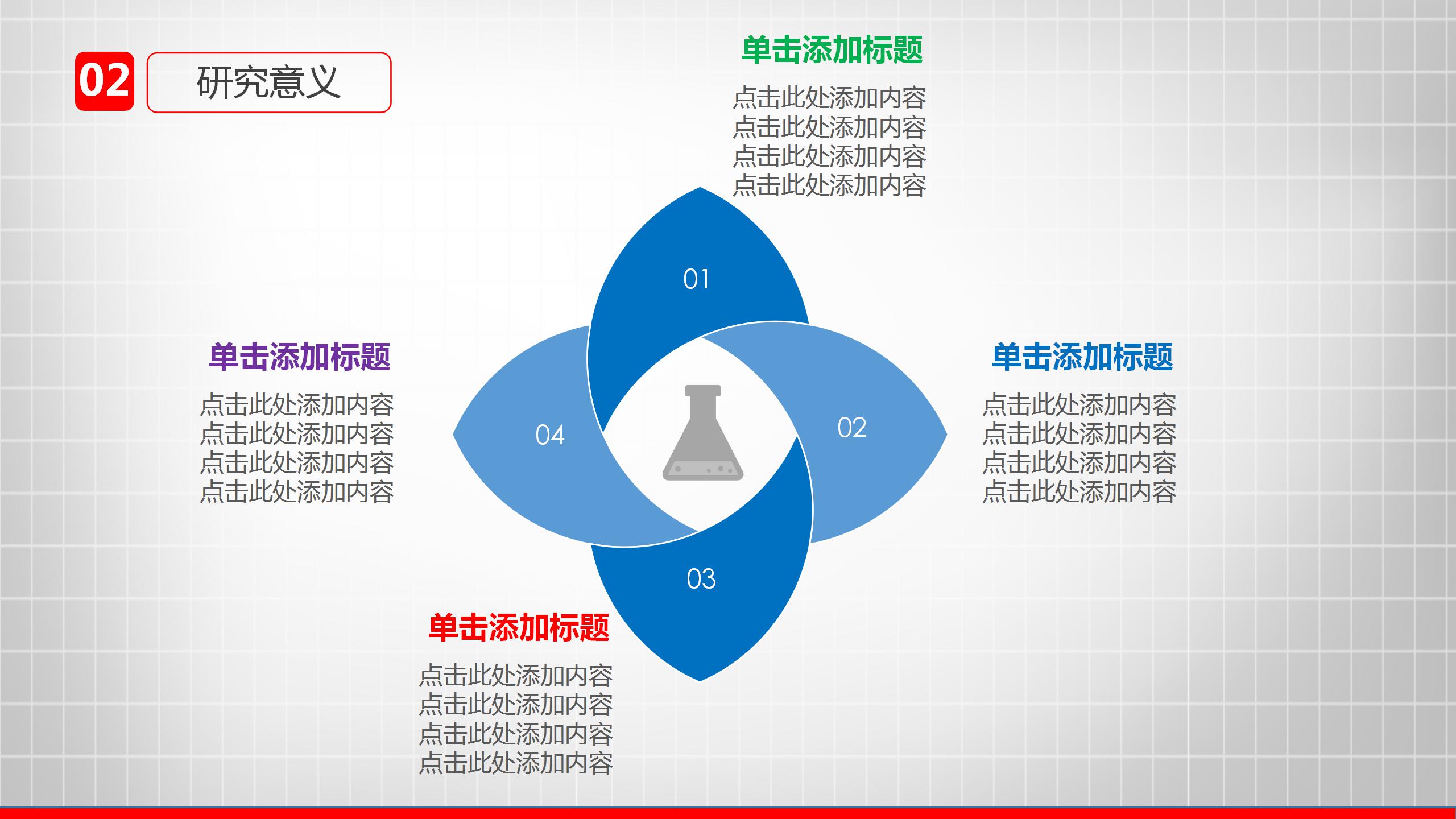 02

研究意义

单击添加标题

点击此处添加内容
点击此处添加内容
点击此处添加内容
点击此处添加内容

01

单击添加标题

点击此处添加内容
点击此处添加内容
点击此处添加内容
点击此处添加内容

04

02

单击添加标题

点击此处添加内容
点击此处添加内容
点击此处添加内容
点击此处添加内容

03

单击添加标题

点击此处添加内容
点击此处添加内容
点击此处添加内容
点击此处添加内容